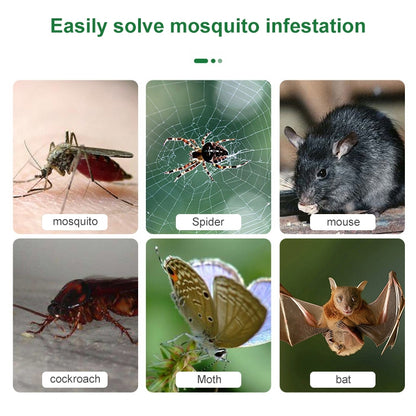 Easily solve mosquito infestation

mosquito

Spider

mouse

cockroach

Moth

bat